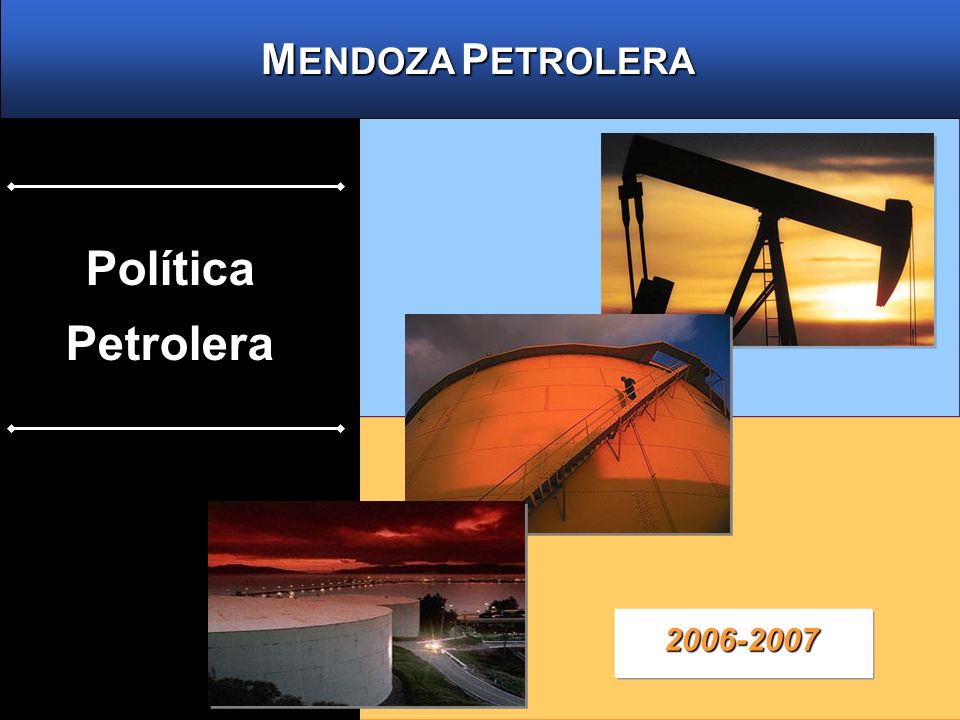 MENDOZA PETROLERA

Política Petrolera

2006-2007